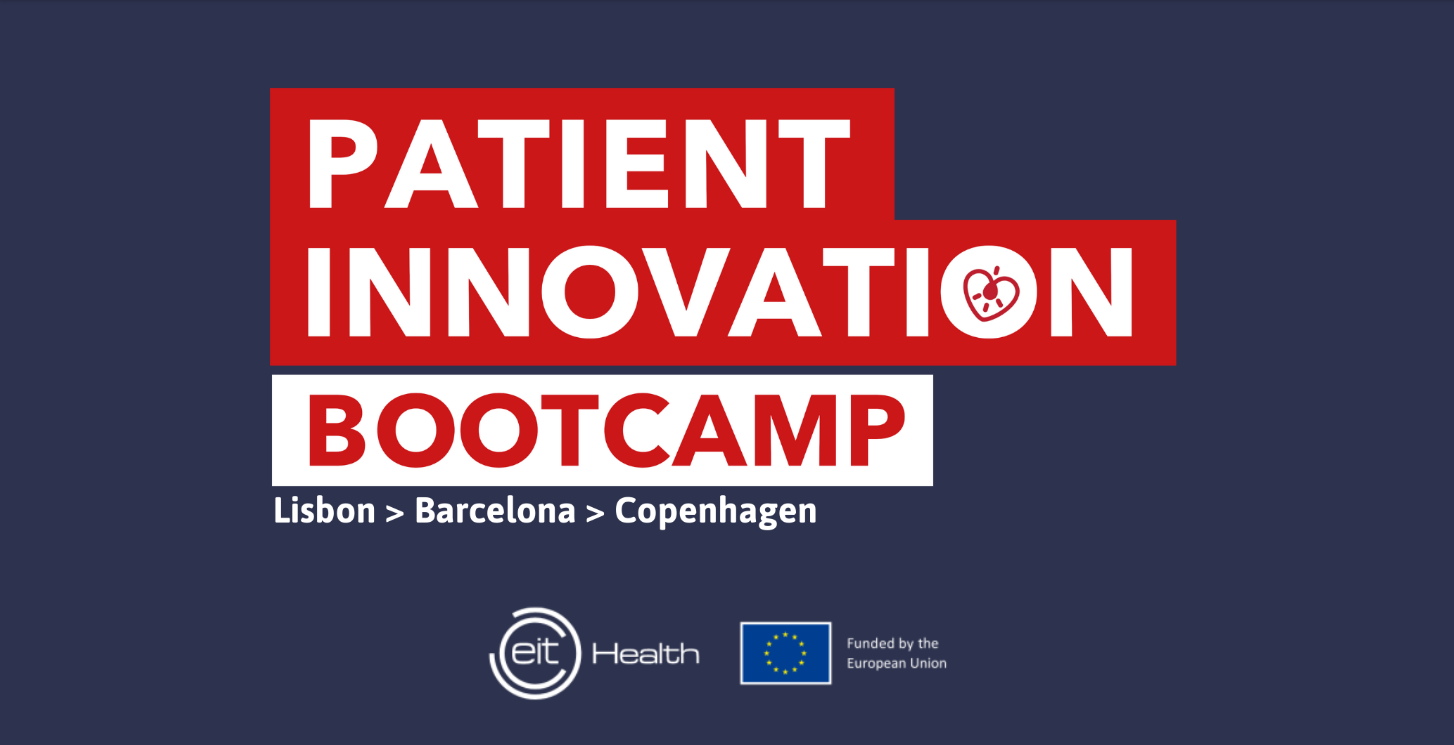 PATIENT
INNOVATION
BOOTCAMP
Lisbon > Barcelona > Copenhagen

eit Health

Funded by the European Union